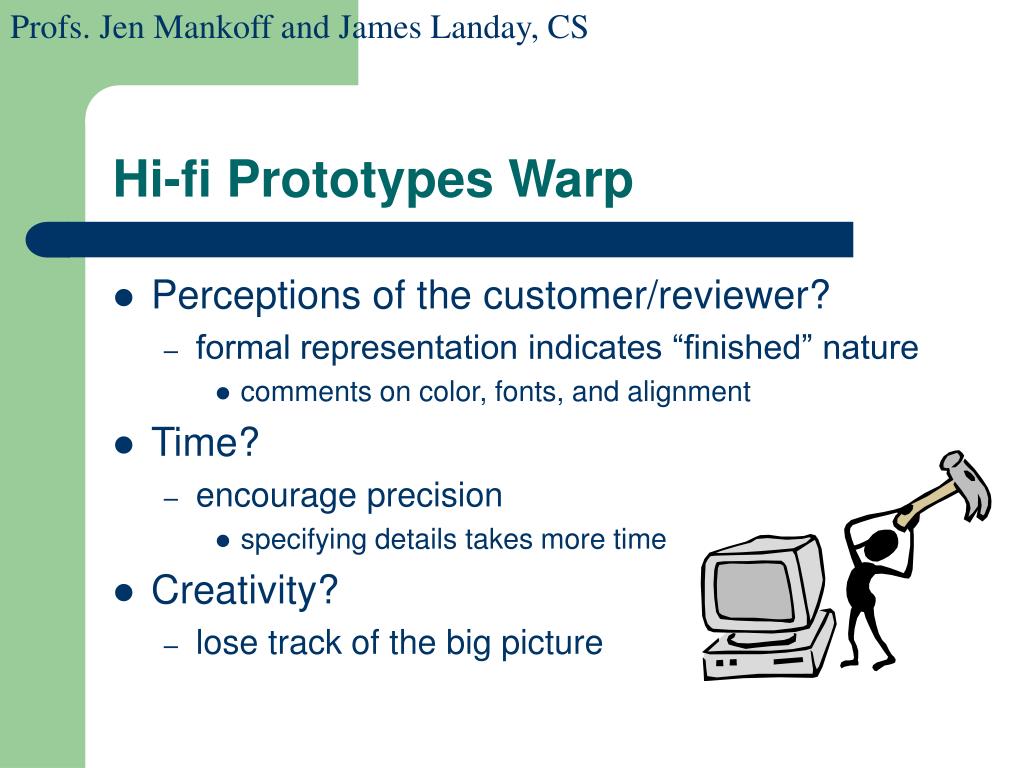 Profs. Jen Mankoff and James Landay, CS

Hi-fi Prototypes Warp

- Perceptions of the customer/reviewer?
  - formal representation indicates “finished” nature
    - comments on color, fonts, and alignment
- Time?
  - encourage precision
    - specifying details takes more time
- Creativity?
  - lose track of the big picture